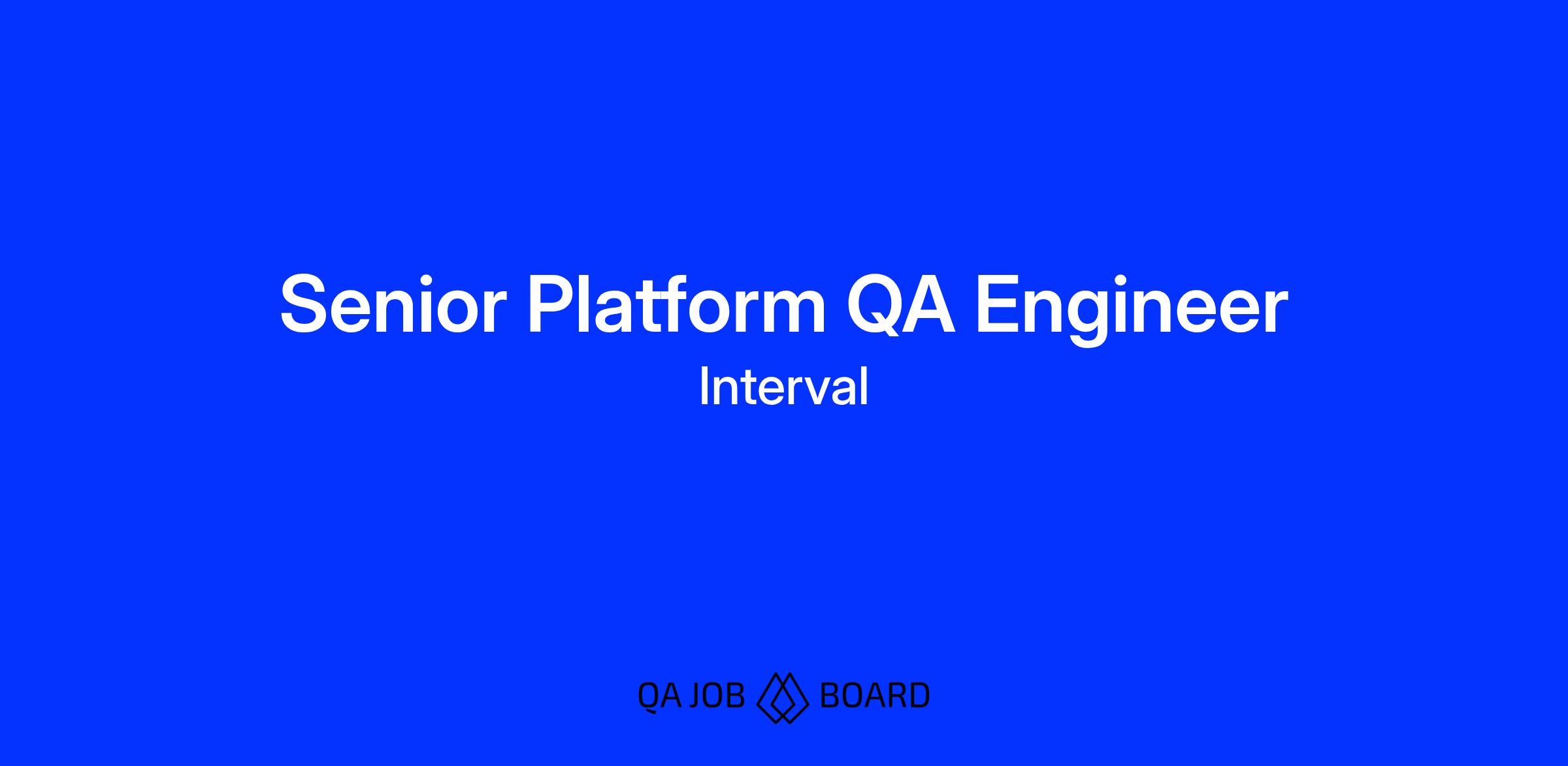 Senior Platform QA Engineer
Interval

QA JOB BOARD